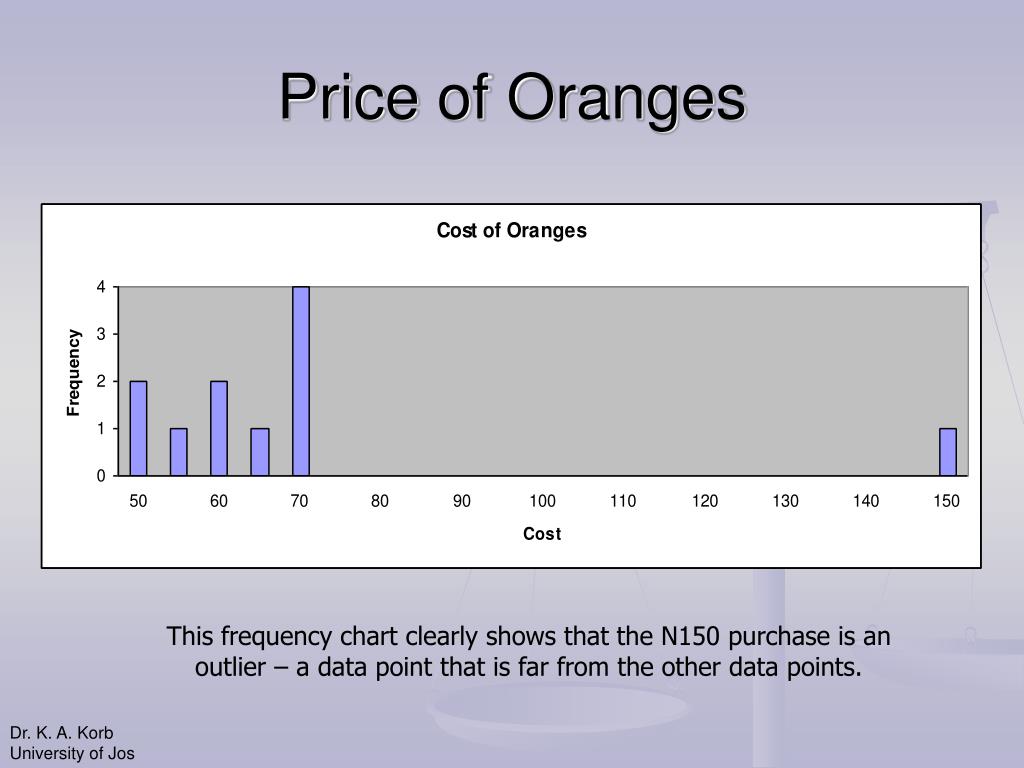 Price of Oranges

Cost of Oranges

Frequency

4
3
2
1
0

50 60 70 80 90 100 110 120 130 140 150

Cost

This frequency chart clearly shows that the N150 purchase is an outlier – a data point that is far from the other data points.

Dr. K. A. Korb
University of Jos